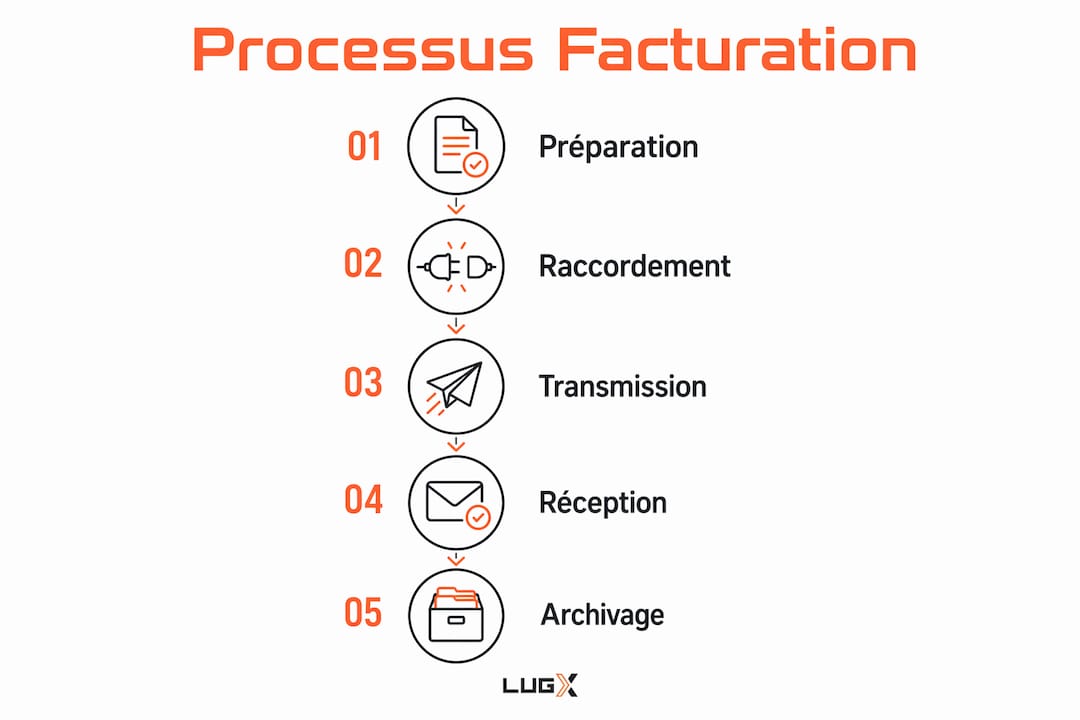 Processus Facturation

01 Préparation

02 Raccordement

03 Transmission

04 Réception

05 Archivage

LUGX